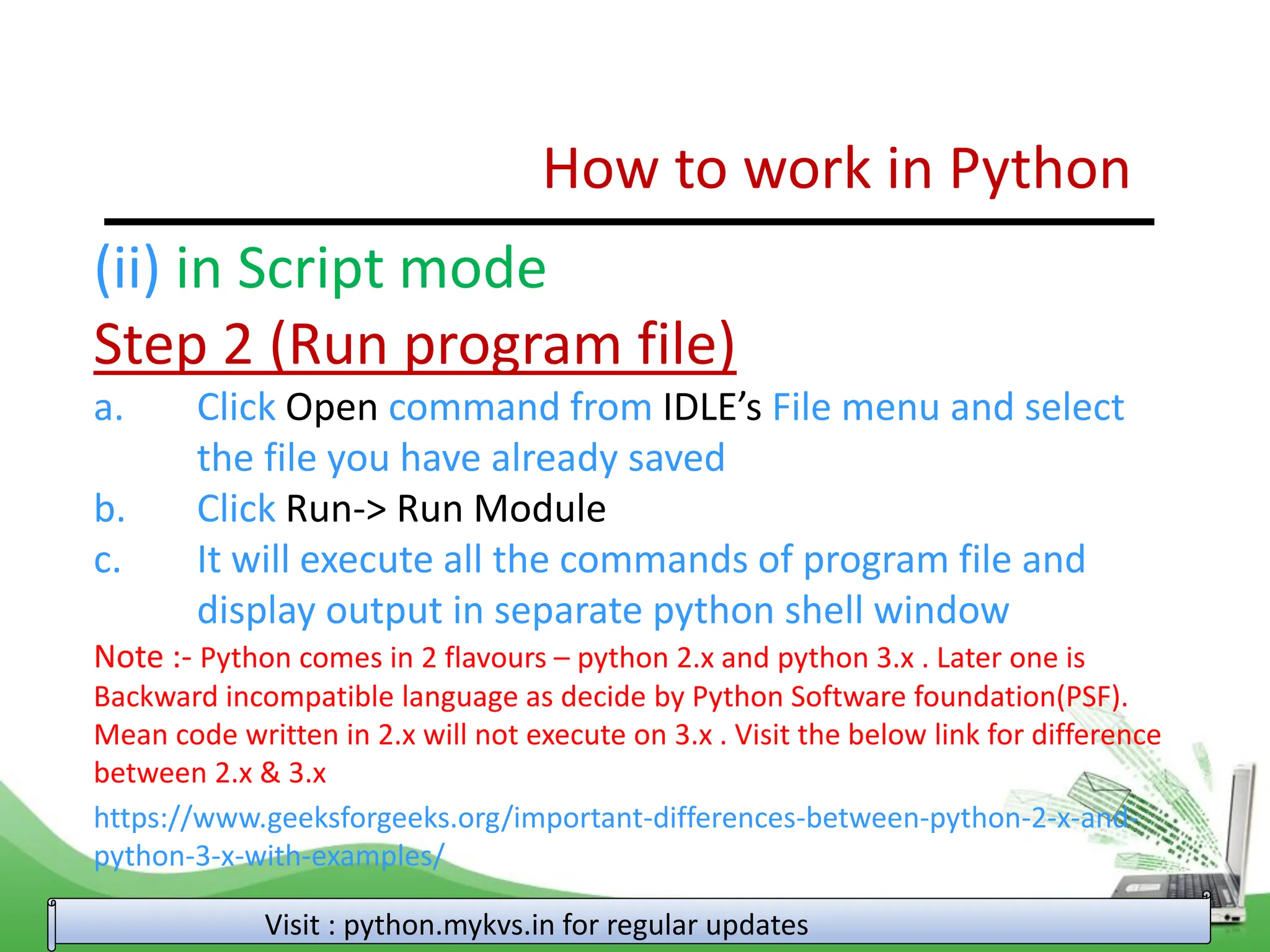 How to work in Python

(ii) in Script mode

Step 2 (Run program file)

a. Click Open command from IDLE’s File menu and select the file you have already saved

b. Click Run-> Run Module

c. It will execute all the commands of program file and display output in separate python shell window

Note :- Python comes in 2 flavours – python 2.x and python 3.x . Later one is Backward incompatible language as decide by Python Software foundation(PSF). Mean code written in 2.x will not execute on 3.x . Visit the below link for difference between 2.x & 3.x

https://www.geeksforgeeks.org/important-differences-between-python-2-x-and-python-3-x-with-examples/

Visit : python.mykvs.in for regular updates